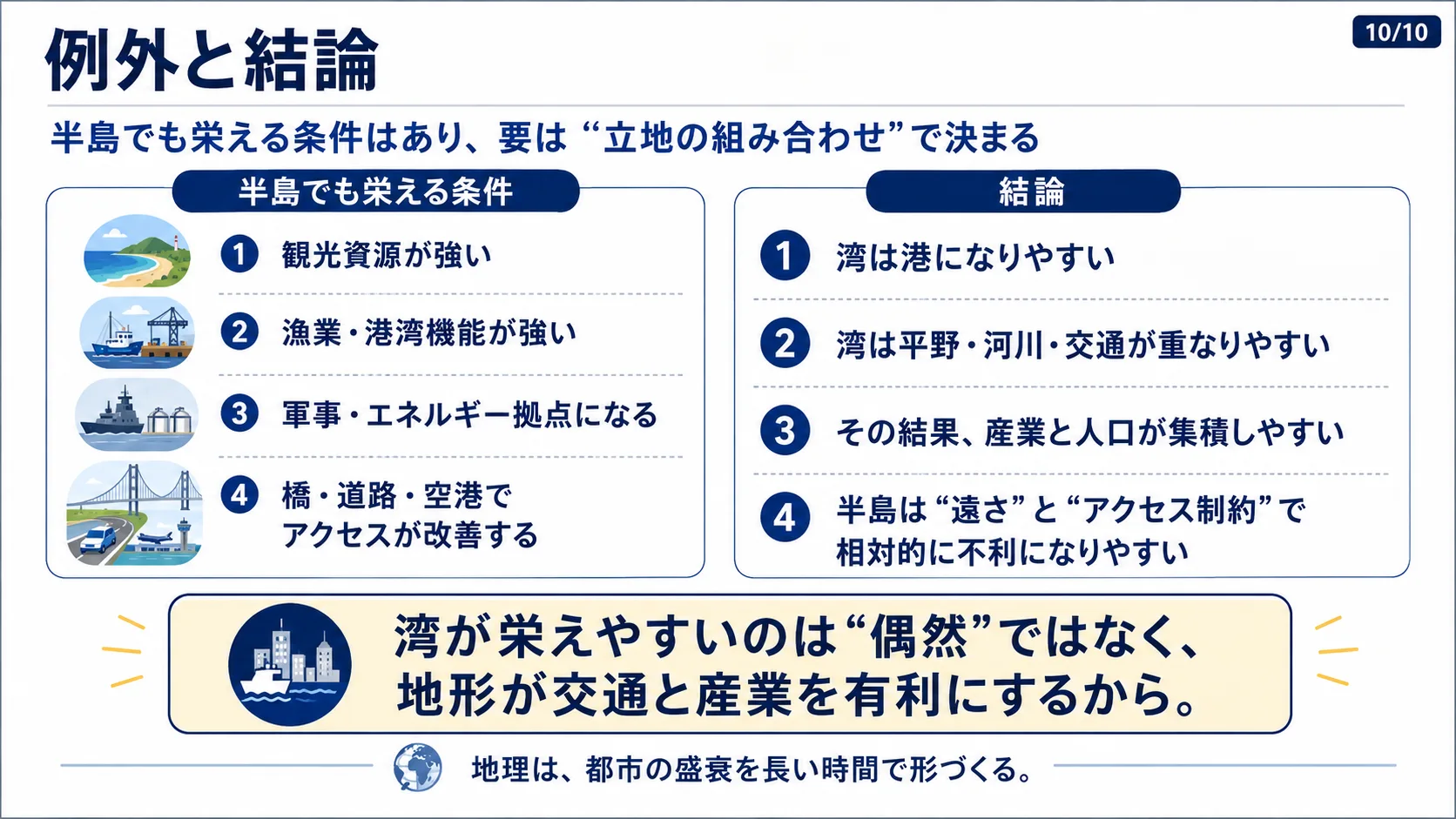 例外と結論

10/10

半島でも栄える条件はあり、要は“立地の組み合わせ”で決まる

半島でも栄える条件

1 観光資源が強い

2 漁業・港湾機能が強い

3 軍事・エネルギー拠点になる

4 橋・道路・空港でアクセスが改善する

結論

1 湾は港になりやすい

2 湾は平野・河川・交通が重なりやすい

3 その結果、産業と人口が集積しやすい

4 半島は“遠さ”と“アクセス制約”で相対的に不利になりやすい

湾が栄えやすいのは“偶然”ではなく、地形が交通と産業を有利にするから。

地理は、都市の盛衰を長い時間で形づくる。